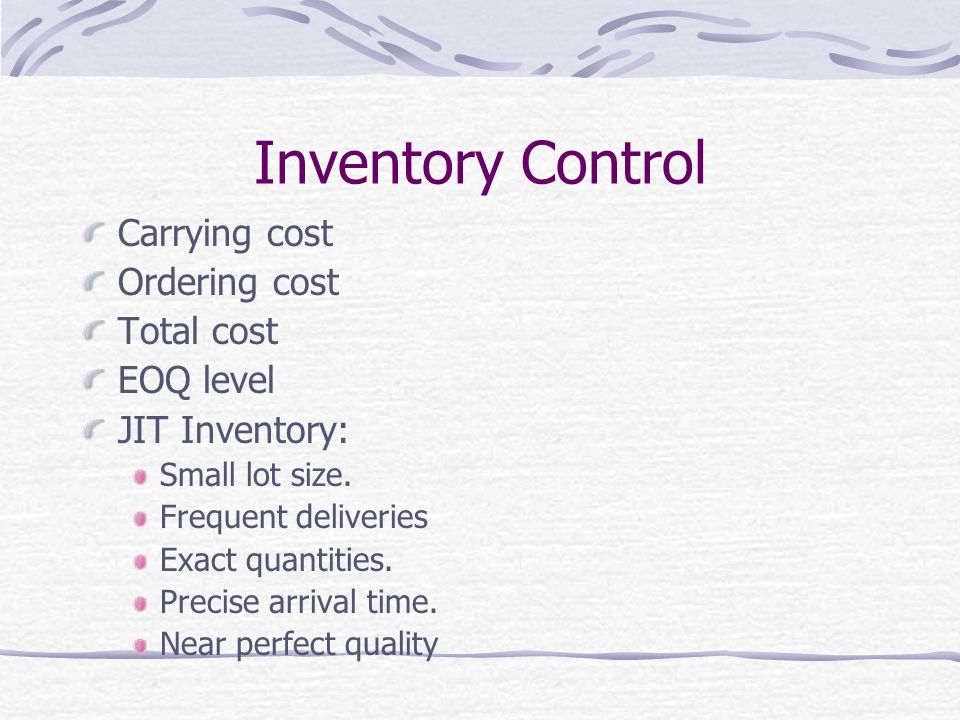 Inventory Control

Carrying cost
Ordering cost
Total cost
EOQ level
JIT Inventory:
Small lot size.
Frequent deliveries
Exact quantities.
Precise arrival time.
Near perfect quality